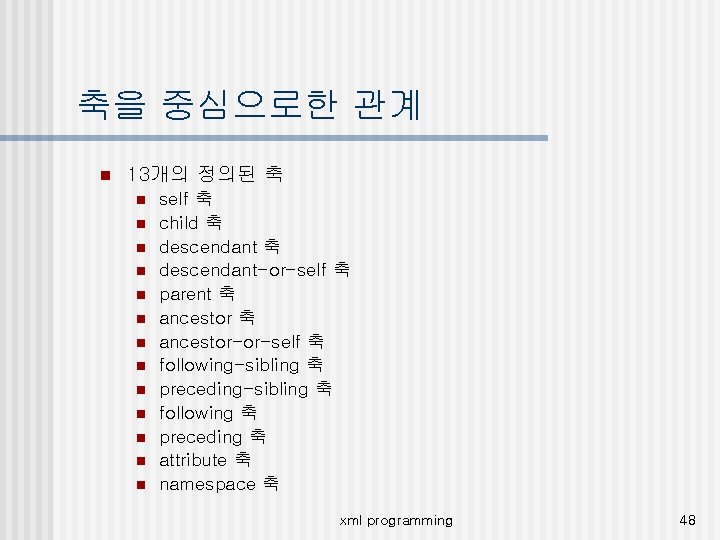 축을 중심으로한 관계

- 13개의 정의된 축
  - self 축
  - child 축
  - descendant 축
  - descendant-or-self 축
  - parent 축
  - ancestor 축
  - ancestor-or-self 축
  - following-sibling 축
  - preceding-sibling 축
  - following 축
  - preceding 축
  - attribute 축
  - namespace 축

xml programming

48